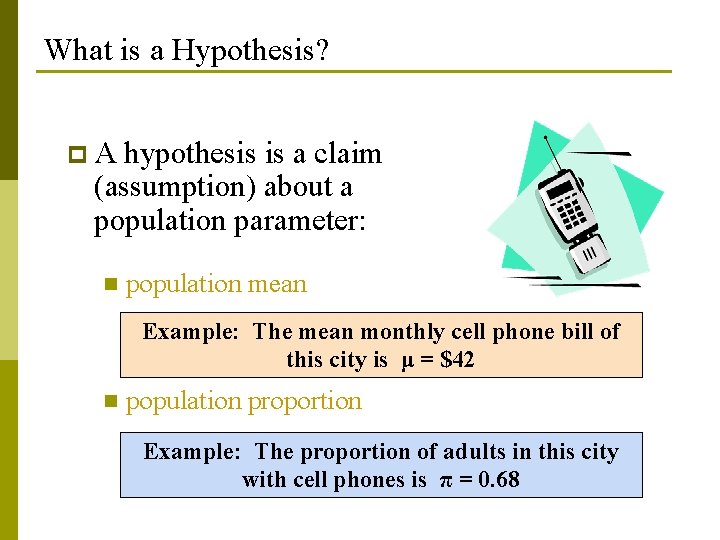 What is a Hypothesis?

A hypothesis is a claim (assumption) about a population parameter:

population mean

Example: The mean monthly cell phone bill of this city is $\mu = \$42$

population proportion

Example: The proportion of adults in this city with cell phones is $\pi = 0.68$